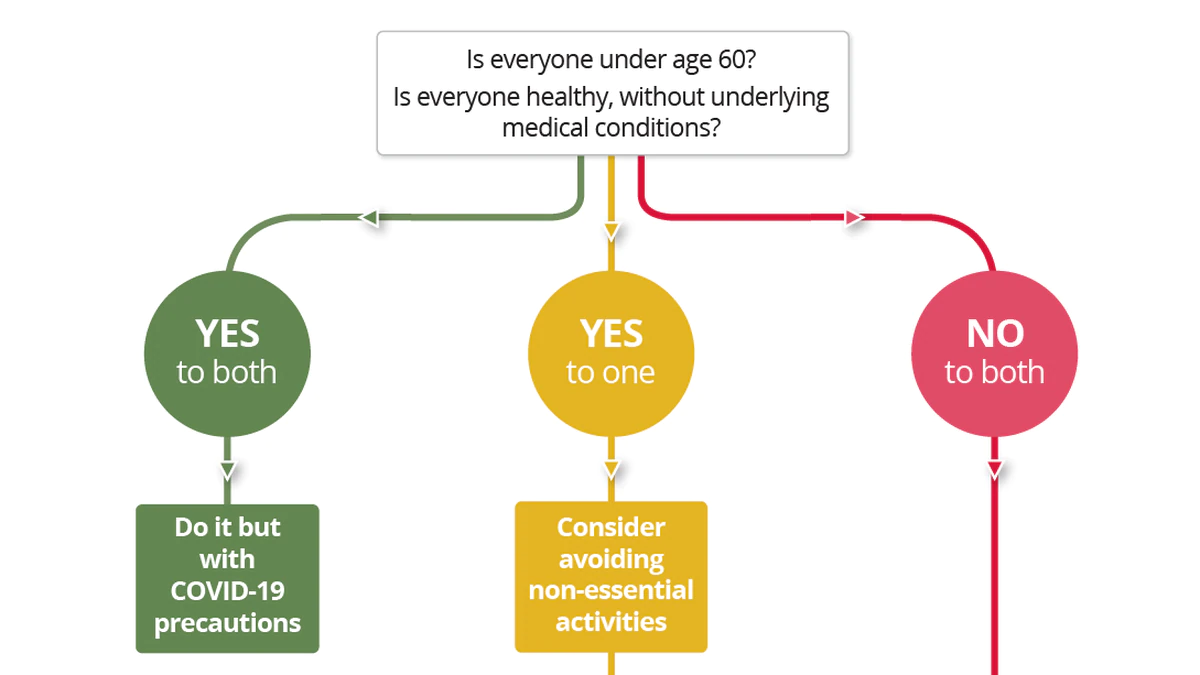 Is everyone under age 60?
Is everyone healthy, without underlying medical conditions?

YES
to both

YES
to one

NO
to both

Do it but with COVID-19 precautions

Consider avoiding non-essential activities